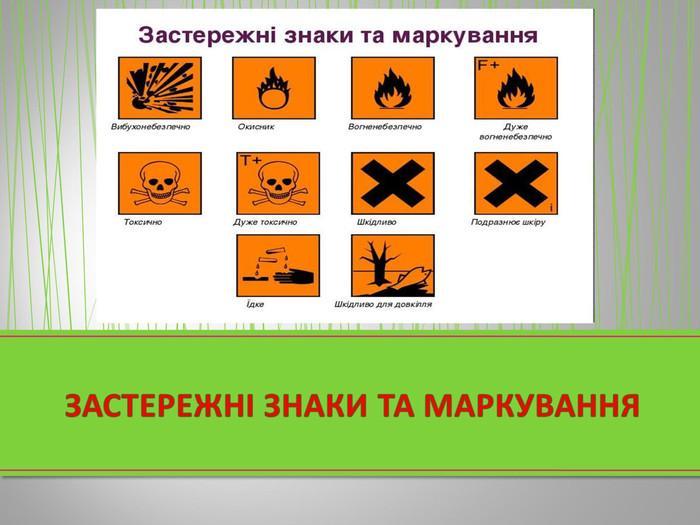 Застережні знаки та маркування

Вибухонебезпечно

Окисник

Вогненебезпечно

F+

Дуже вогненебезпечно

Токсично

T+

Дуже токсично

Шкідливо

i

Подразнює шкіру

Їдке

Шкідливо для довкілля

ЗАСТЕРЕЖНІ ЗНАКИ ТА МАРКУВАННЯ